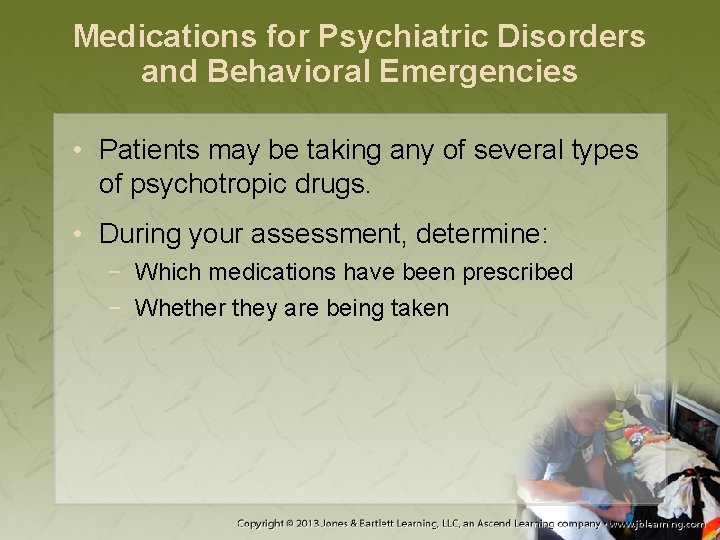 Medications for Psychiatric Disorders and Behavioral Emergencies

• Patients may be taking any of several types of psychotropic drugs.

• During your assessment, determine:
 − Which medications have been prescribed
 − Whether they are being taken

Copyright © 2013 Jones & Bartlett Learning, LLC, an Ascend Learning company • www.jblearning.com